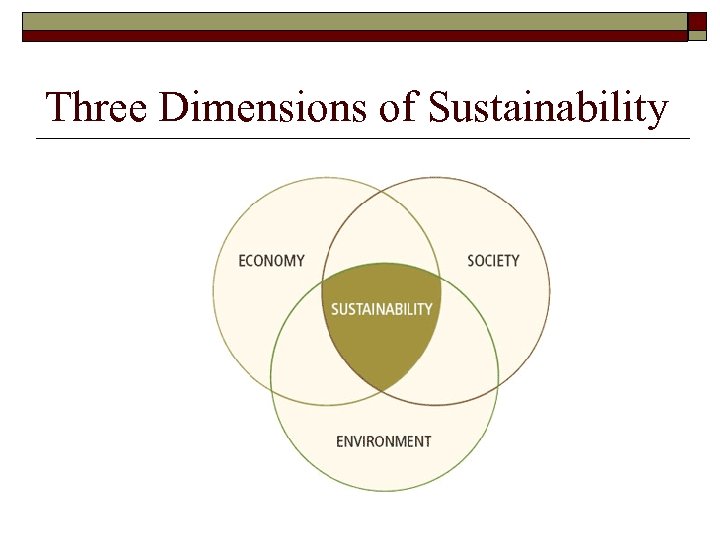 Three Dimensions of Sustainability

ECONOMY

SOCIETY

SUSTAINABILITY

ENVIRONMENT